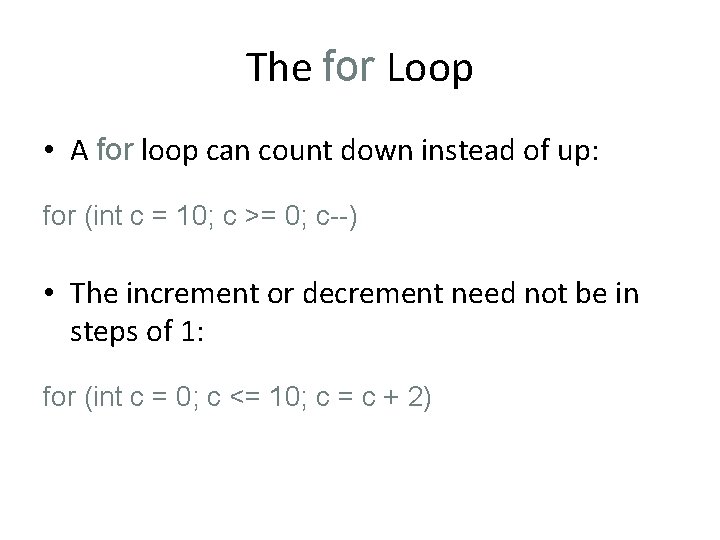 The for Loop

• A for loop can count down instead of up:

for (int c = 10; c >= 0; c--)

• The increment or decrement need not be in steps of 1:

for (int c = 0; c <= 10; c = c + 2)